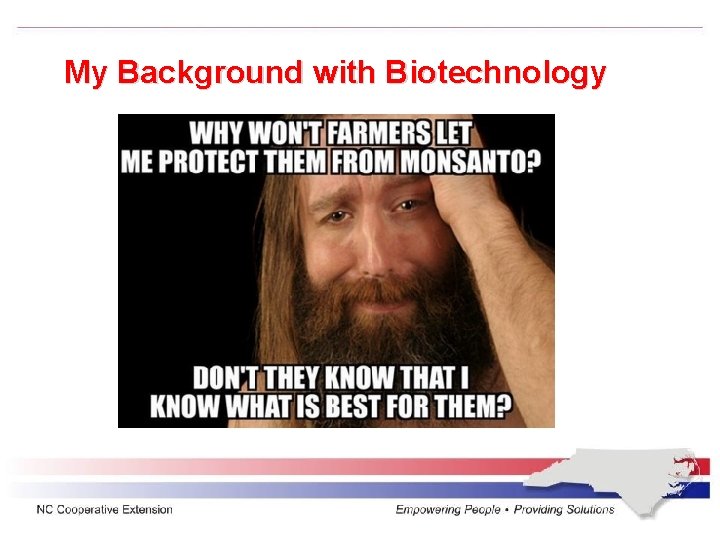 My Background with Biotechnology

WHY WON'T FARMERS LET ME PROTECT THEM FROM MONSANTO?

DON'T THEY KNOW THAT I KNOW WHAT IS BEST FOR THEM?

NC Cooperative Extension

Empowering People • Providing Solutions